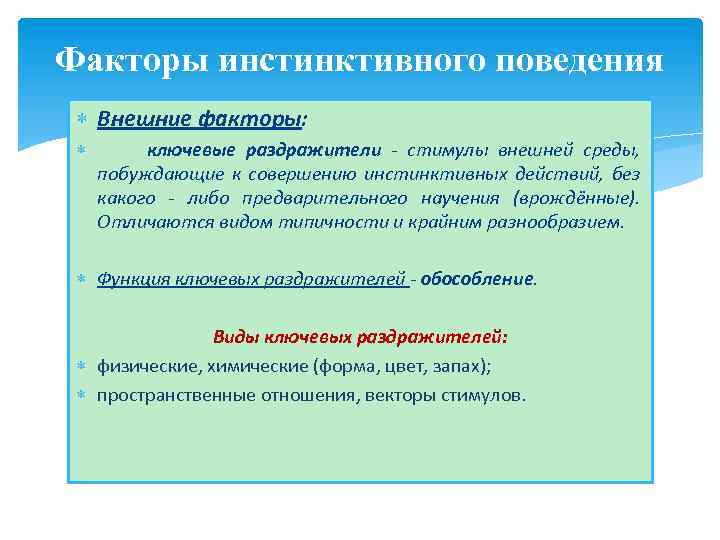 Факторы инстинктивного поведения

Внешние факторы:

ключевые раздражители - стимулы внешней среды, побуждающие к совершению инстинктивных действий, без какого - либо предварительного научения (врождённые). Отличаются видом типичности и крайним разнообразием.

Функция ключевых раздражителей - обособление.

Виды ключевых раздражителей:

физические, химические (форма, цвет, запах);

пространственные отношения, векторы стимулов.